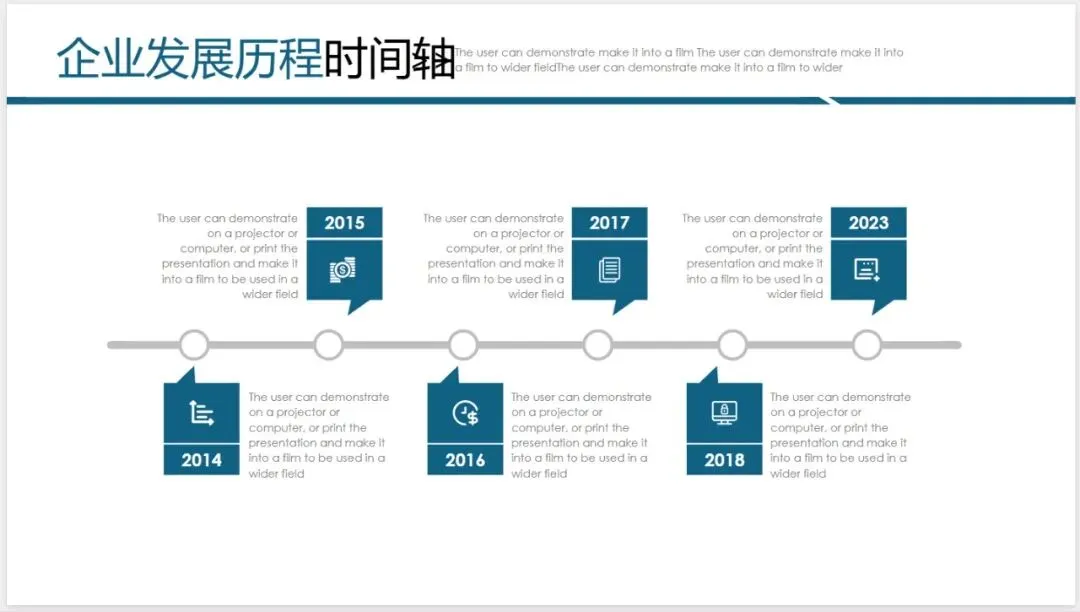 企业发展历程时间轴

The user can demonstrate make it into a film The user can demonstrate make it into a film to wider fieldThe user can demonstrate make it into a film to wider

The user can demonstrate on a projector or computer, or print the presentation and make it into a film to be used in a wider field

2015

The user can demonstrate on a projector or computer, or print the presentation and make it into a film to be used in a wider field

2017

The user can demonstrate on a projector or computer, or print the presentation and make it into a film to be used in a wider field

2023

2014

The user can demonstrate on a projector or computer, or print the presentation and make it into a film to be used in a wider field

2016

The user can demonstrate on a projector or computer, or print the presentation and make it into a film to be used in a wider field

2018

The user can demonstrate on a projector or computer, or print the presentation and make it into a film to be used in a wider field